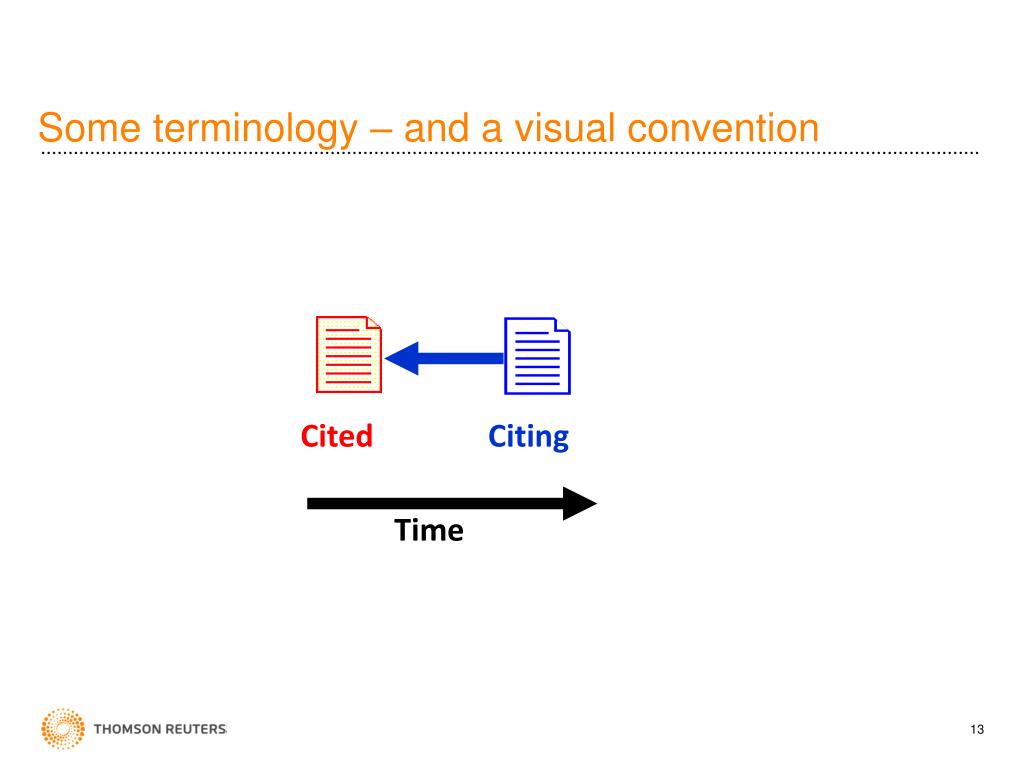 Some terminology – and a visual convention

Cited

Citing

Time

THOMSON REUTERS

13